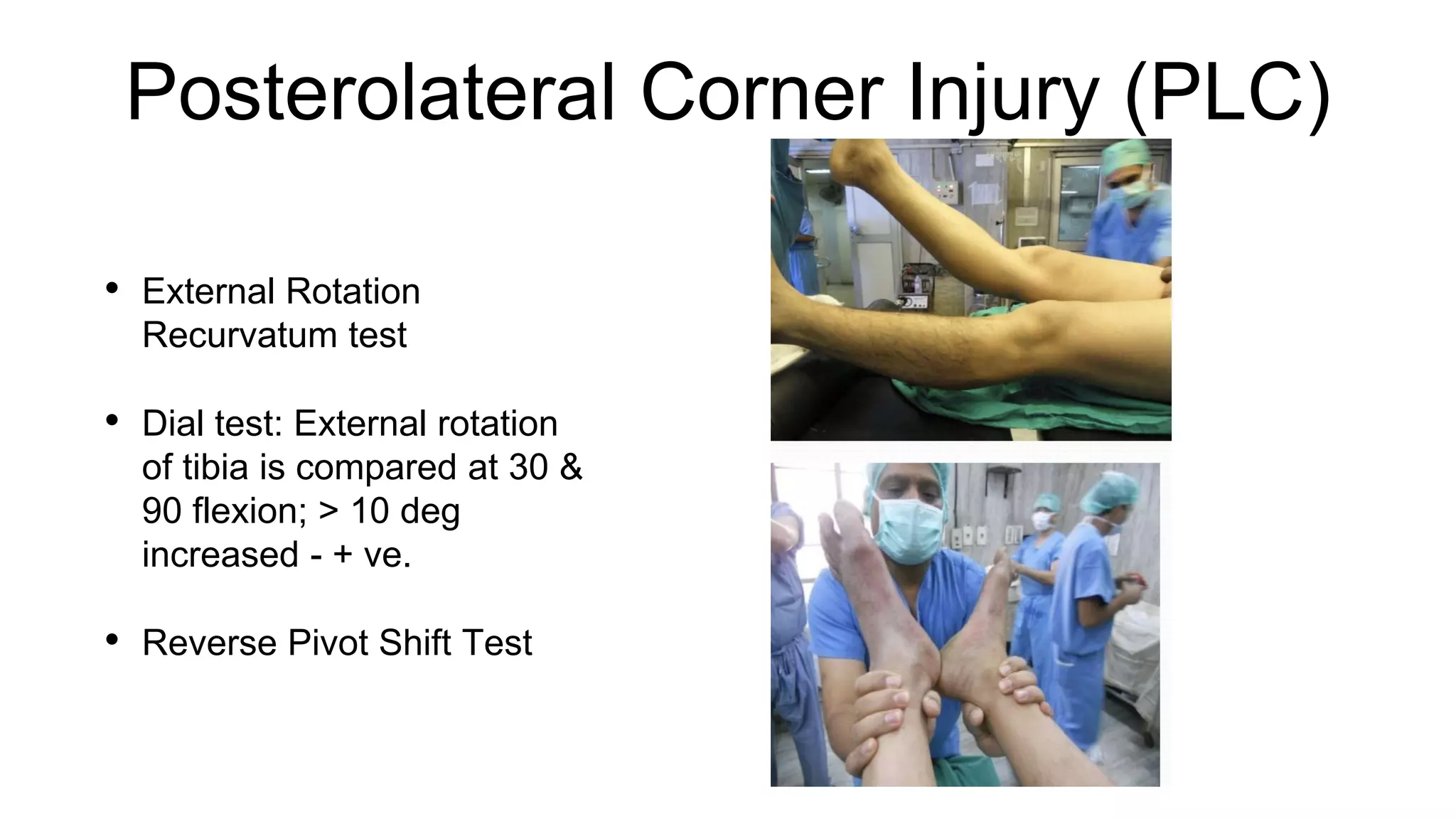 Posterolateral Corner Injury (PLC)

• External Rotation Recurvatum test

• Dial test: External rotation of tibia is compared at 30 & 90 flexion; > 10 deg increased - + ve.

• Reverse Pivot Shift Test